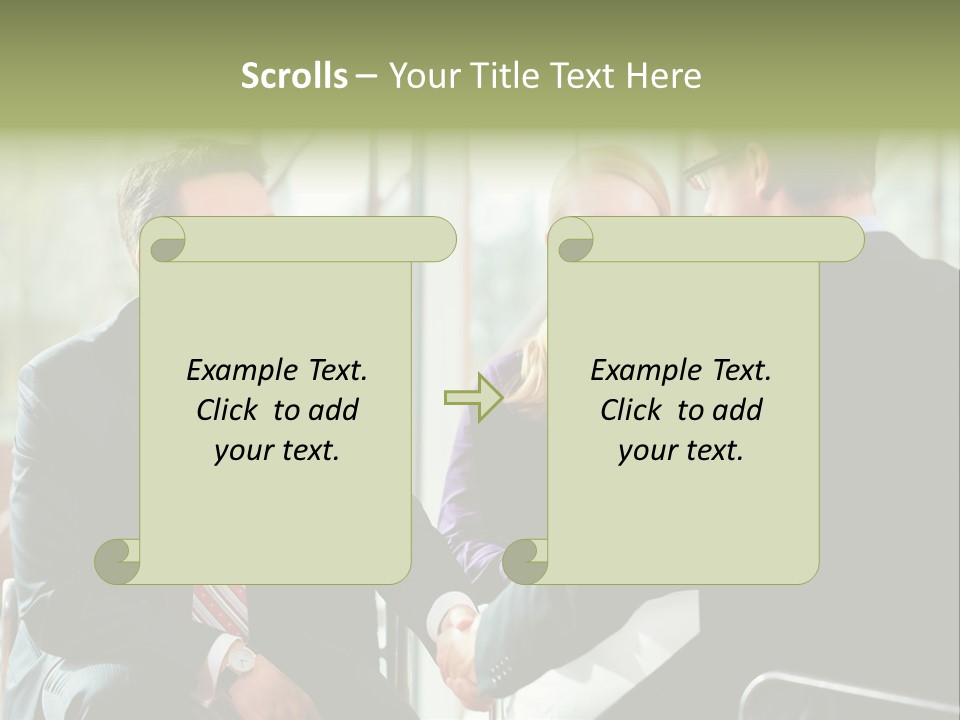 Scrolls – Your Title Text Here

Example Text. Click to add your text.

Example Text. Click to add your text.